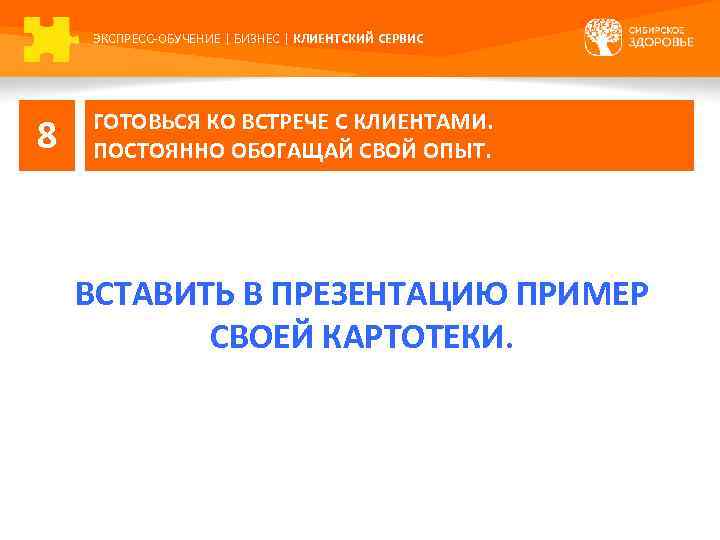 ЭКСПРЕСС-ОБУЧЕНИЕ | БИЗНЕС | КЛИЕНТСКИЙ СЕРВИС

СИБИРСКОЕ ЗДОРОВЬЕ

8

ГОТОВЬСЯ КО ВСТРЕЧЕ С КЛИЕНТАМИ. ПОСТОЯННО ОБОГАЩАЙ СВОЙ ОПЫТ.

ВСТАВИТЬ В ПРЕЗЕНТАЦИЮ ПРИМЕР СВОЕЙ КАРТОТЕКИ.